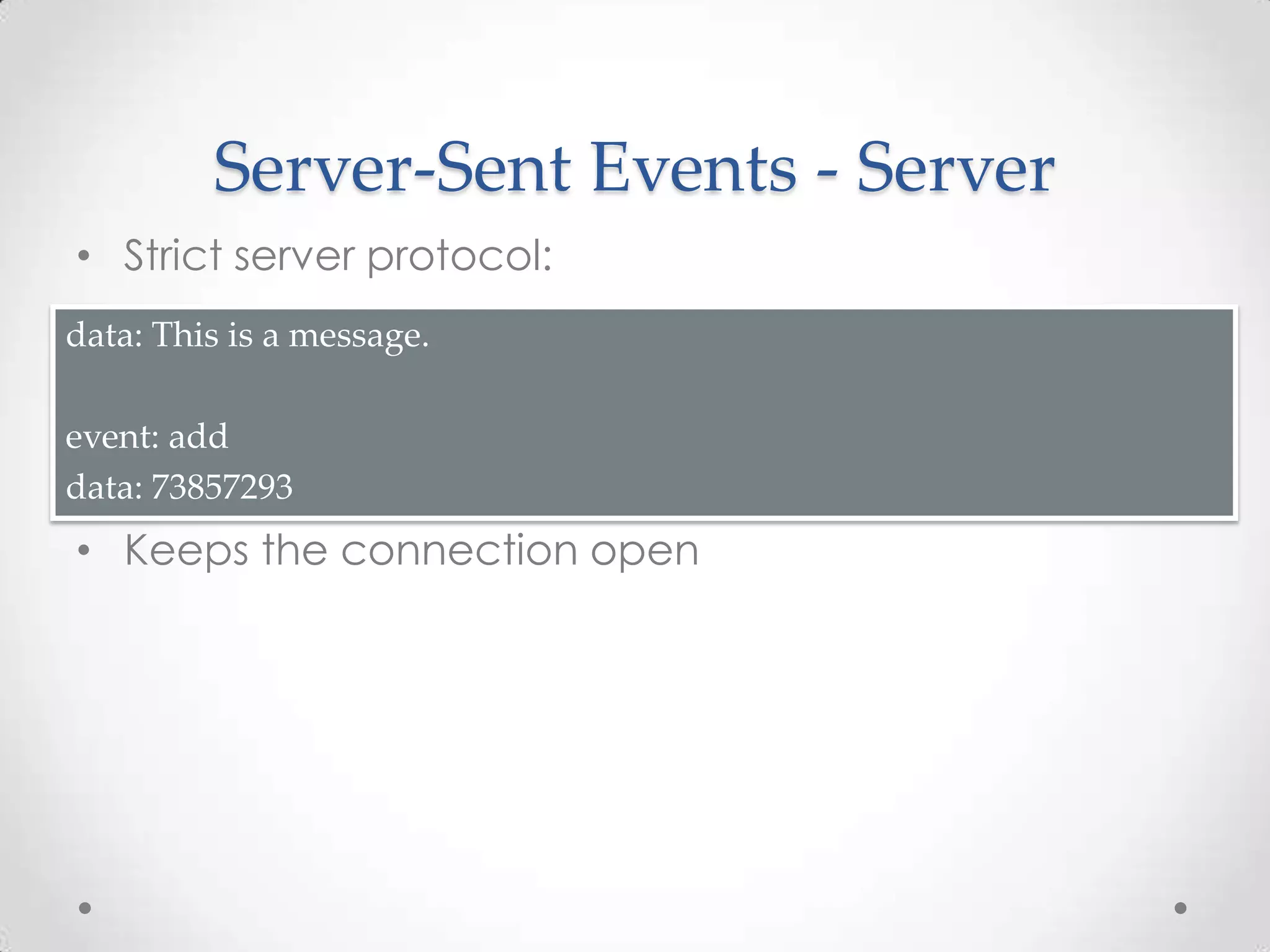 Server-Sent Events - Server

• Strict server protocol:

data: This is a message.

event: add
data: 73857293

• Keeps the connection open